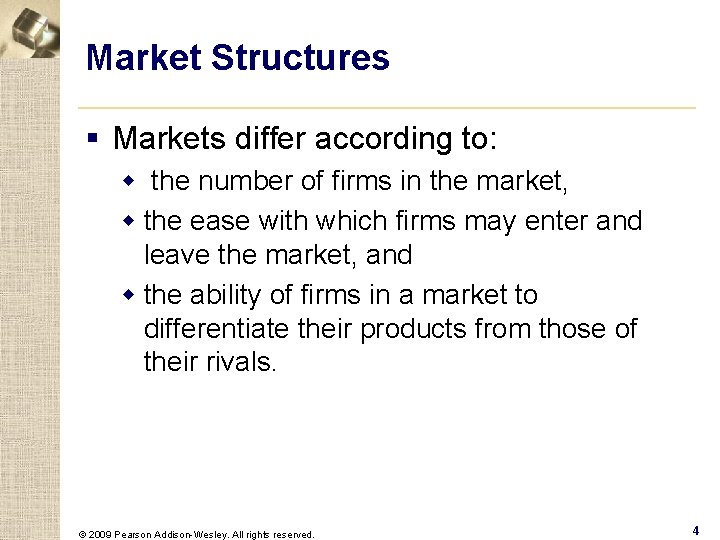 Market Structures

▪ Markets differ according to:

◆ the number of firms in the market,

◆ the ease with which firms may enter and leave the market, and

◆ the ability of firms in a market to differentiate their products from those of their rivals.

© 2009 Pearson Addison-Wesley. All rights reserved.

4